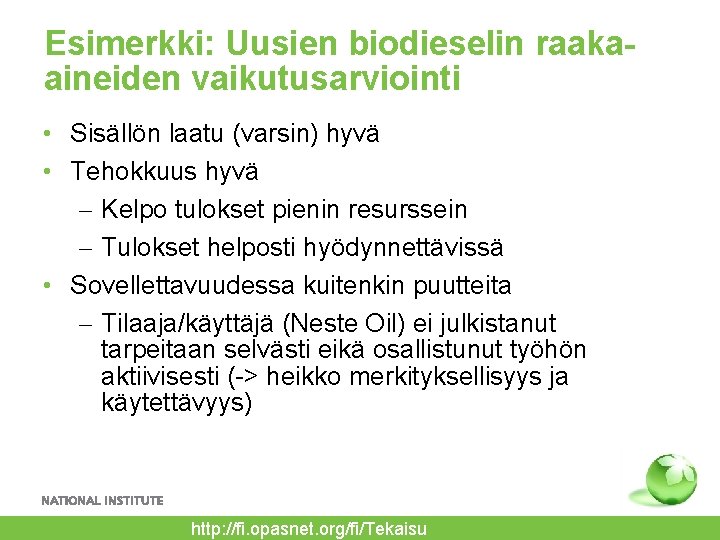 Esimerkki: Uusien biodieselin raaka-aineiden vaikutusarviointi

• Sisällön laatu (varsin) hyvä
• Tehokkuus hyvä
– Kelpo tulokset pienin resurssein
– Tulokset helposti hyödynnettävissä
• Sovellettavuudessa kuitenkin puutteita
– Tilaaja/käyttäjä (Neste Oil) ei julkistanut tarpeitaan selvästi eikä osallistunut työhön aktiivisesti (-> heikko merkityksellisyys ja käytettävyys)

NATIONAL INSTITUTE

http://fi.opasnet.org/fi/Tekaisu